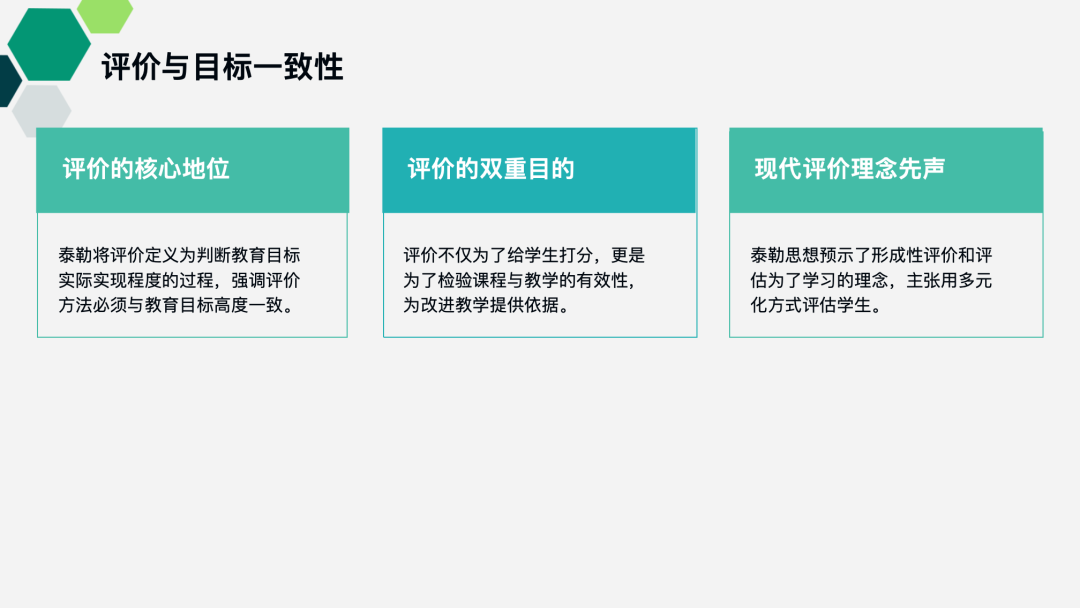 评价与目标一致性

评价的核心地位

泰勒将评价定义为判断教育目标实际实现程度的过程，强调评价方法必须与教育目标高度一致。

评价的双重目的

评价不仅为了给学生打分，更是为了检验课程与教学的有效性，为改进教学提供依据。

现代评价理念先声

泰勒思想预示了形成性评价和评估为了学习的理念，主张用多元化方式评估学生。